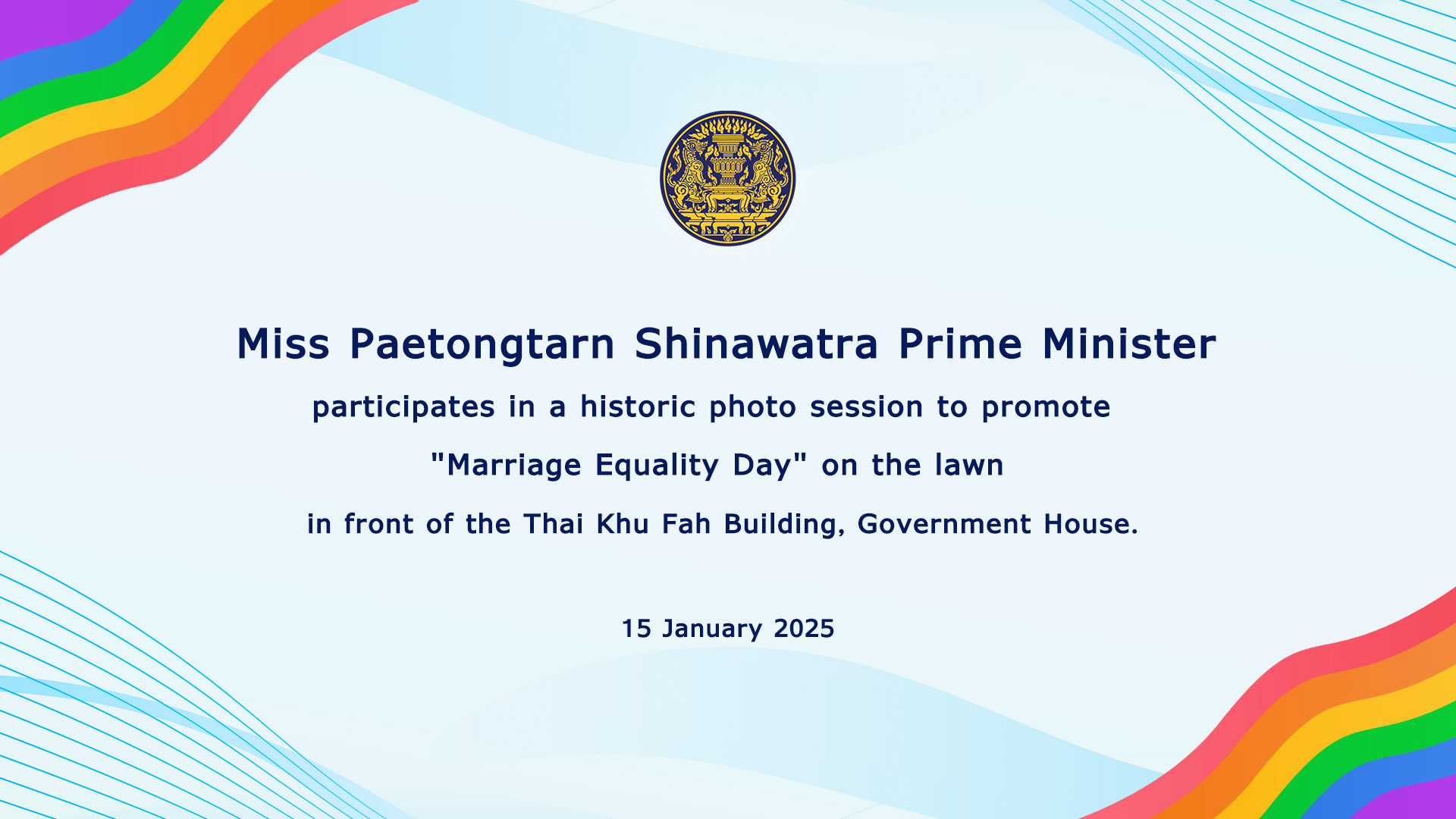 Miss Paetongtarn Shinawatra Prime Minister

participates in a historic photo session to promote "Marriage Equality Day" on the lawn in front of the Thai Khu Fah Building, Government House.

15 January 2025